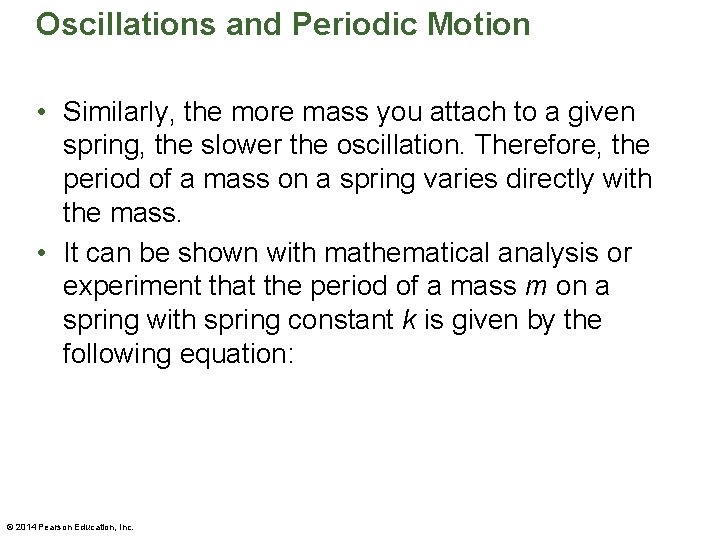 Oscillations and Periodic Motion

• Similarly, the more mass you attach to a given spring, the slower the oscillation. Therefore, the period of a mass on a spring varies directly with the mass.

• It can be shown with mathematical analysis or experiment that the period of a mass $m$ on a spring with spring constant $k$ is given by the following equation:

© 2014 Pearson Education, Inc.